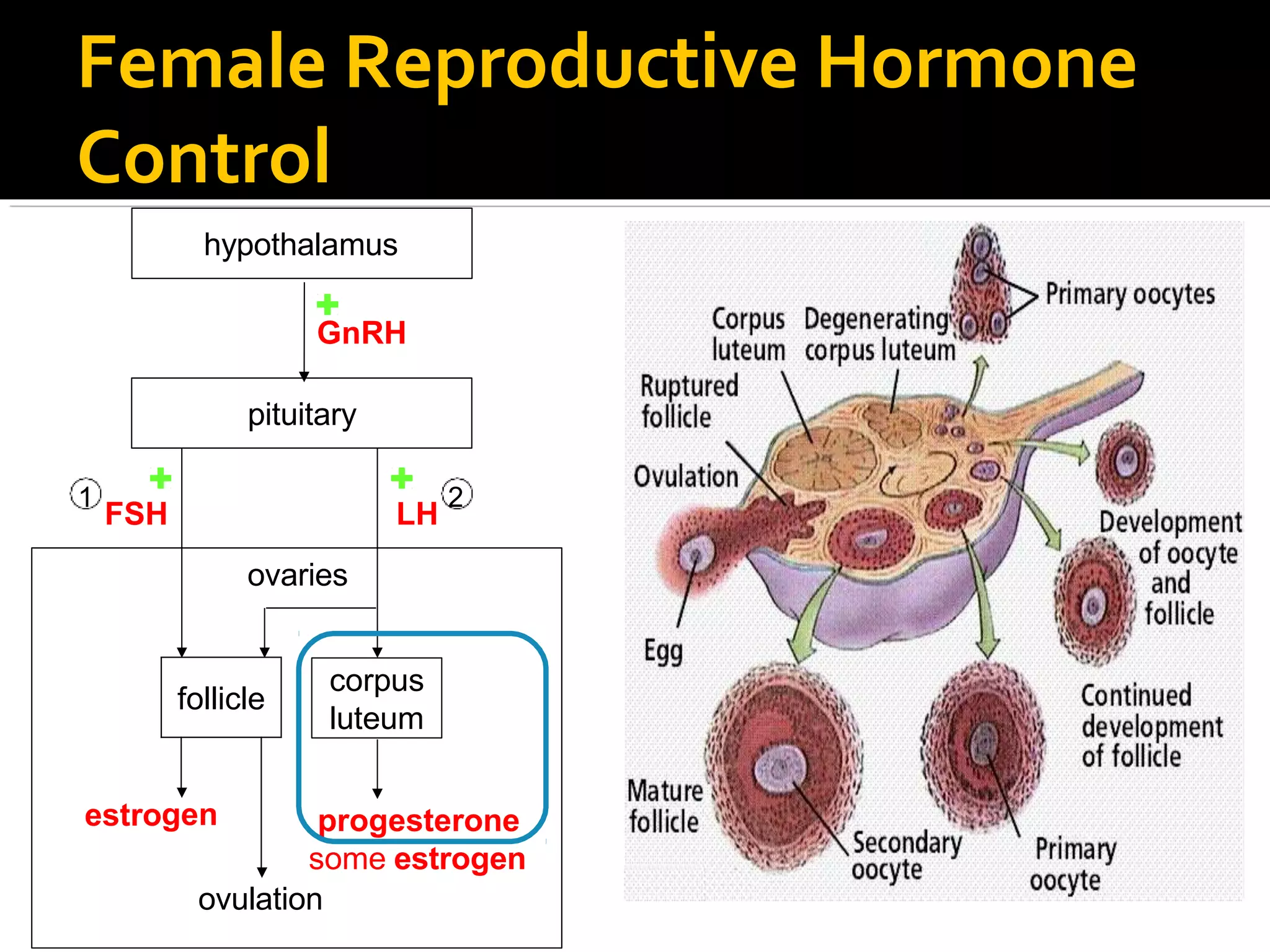 Female Reproductive Hormone Control

hypothalamus

+
GnRH

pituitary

1 + FSH

+ LH 2

ovaries

follicle

corpus luteum

estrogen

progesterone
some estrogen

ovulation

Primary oocytes

Corpus luteum

Degenerating corpus luteum

Ruptured follicle

Ovulation

Development of oocyte and follicle

Egg

Continued development of follicle

Mature follicle

Secondary oocyte

Primary oocyte